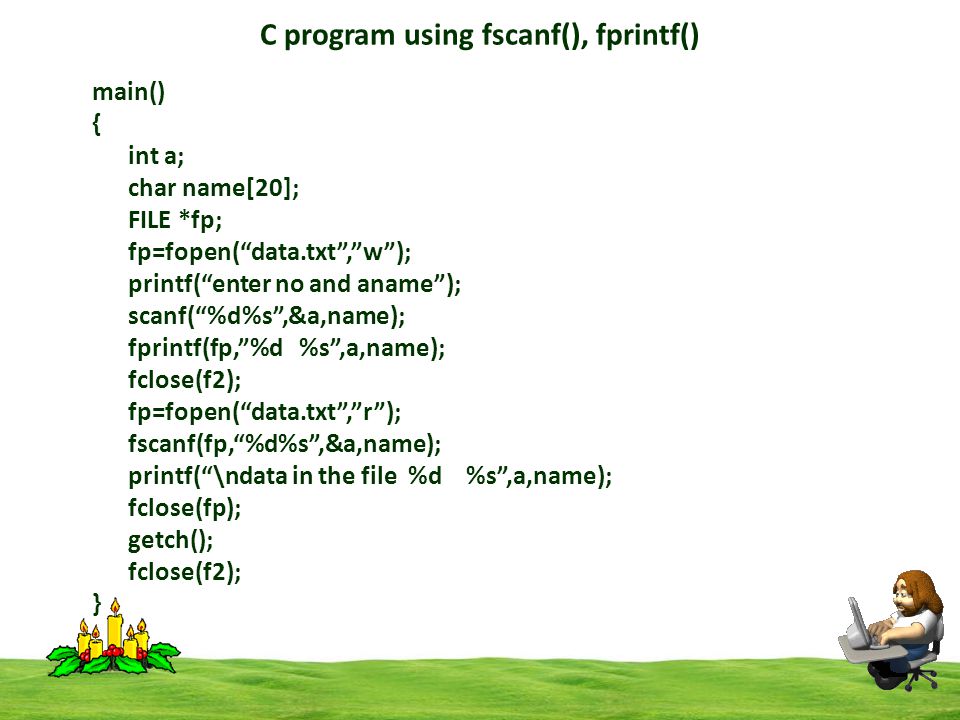 C program using fscanf(), fprintf()

main()
{
int a;
char name[20];
FILE *fp;
fp=fopen(“data.txt”,”w”);
printf(“enter no and aname”);
scanf(“%d%s”,&a,name);
fprintf(fp,”%d %s”,a,name);
fclose(f2);
fp=fopen(“data.txt”,”r”);
fscanf(fp,“%d%s”,&a,name);
printf(“\ndata in the file %d %s”,a,name);
fclose(fp);
getch();
fclose(f2);
}